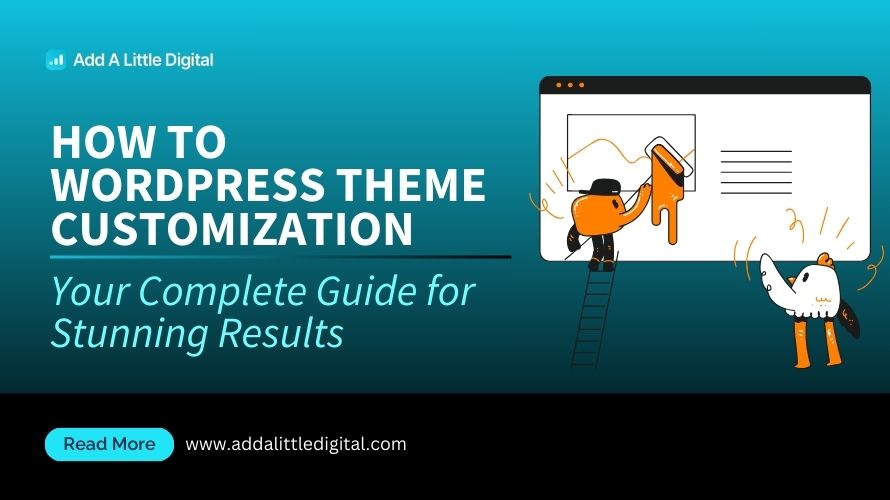 Add A Little Digital

HOW TO WORDPRESS THEME CUSTOMIZATION

Your Complete Guide for Stunning Results

Read More

www.addalittledigital.com